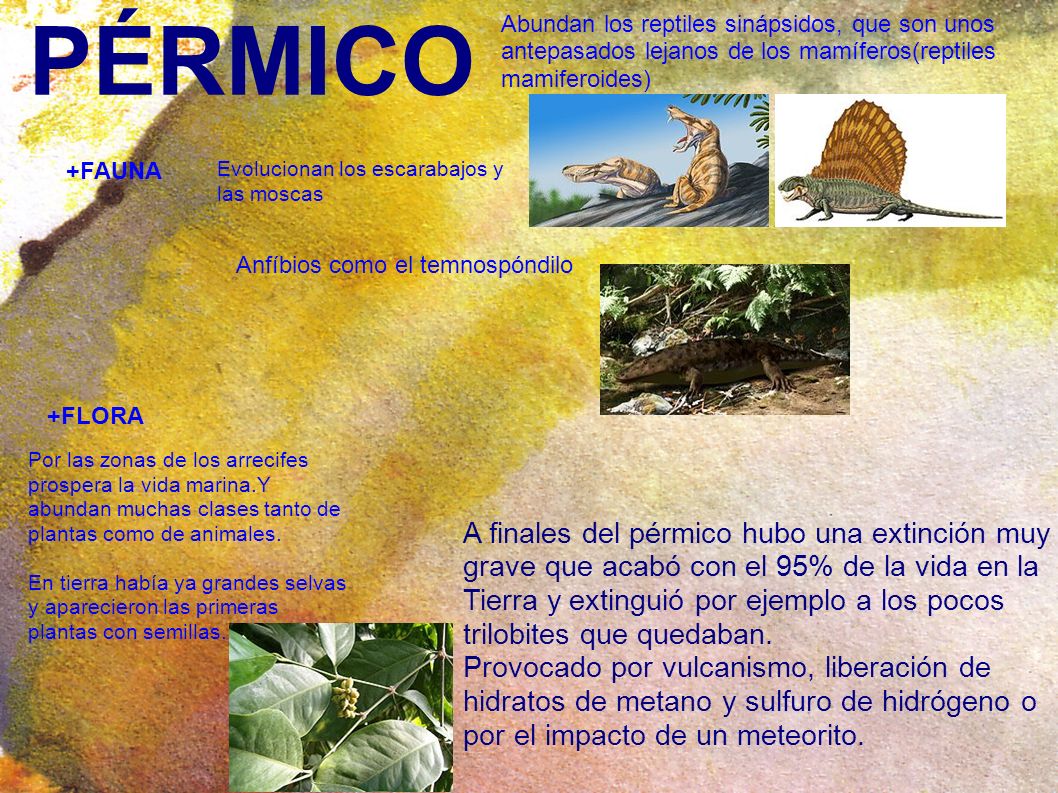 PÉRMICO

Abundan los reptiles sinápsidos, que son unos antepasados lejanos de los mamíferos(reptiles mamiferoides)

+FAUNA

Evolucionan los escarabajos y las moscas

Anfíbios como el temnospóndilo

+FLORA

Por las zonas de los arrecifes prospera la vida marina.Y abundan muchas clases tanto de plantas como de animales.

En tierra había ya grandes selvas y aparecieron las primeras plantas con semillas.

A finales del pérmico hubo una extinción muy grave que acabó con el 95% de la vida en la Tierra y extinguió por ejemplo a los pocos trilobites que quedaban.
Provocado por vulcanismo, liberación de hidratos de metano y sulfuro de hidrógeno o por el impacto de un meteorito.